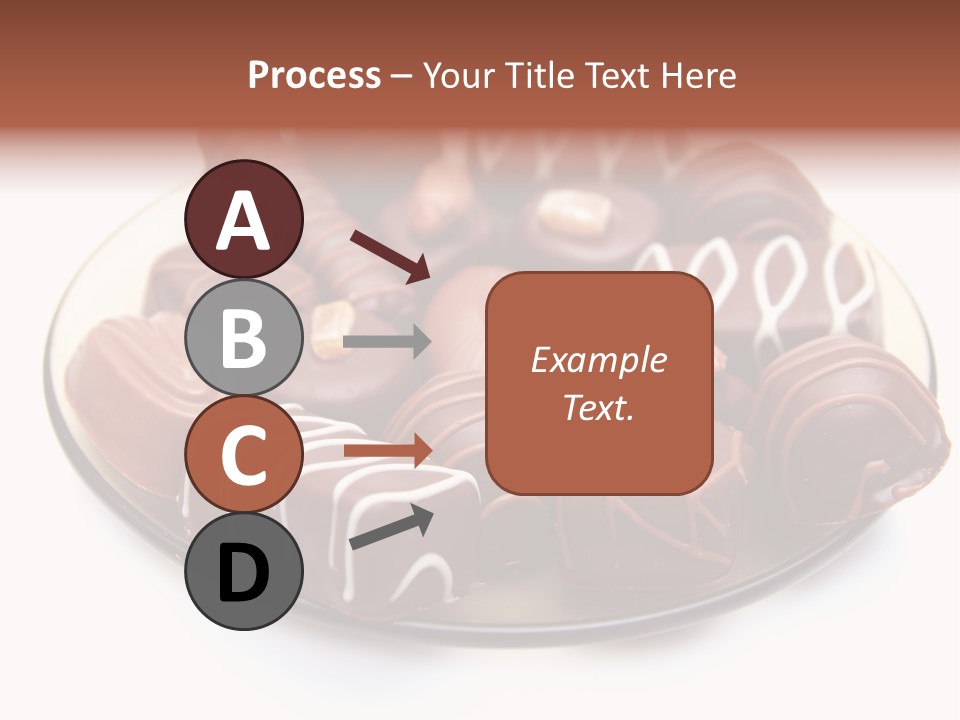 Process – Your Title Text Here

A

B

C

D

Example Text.